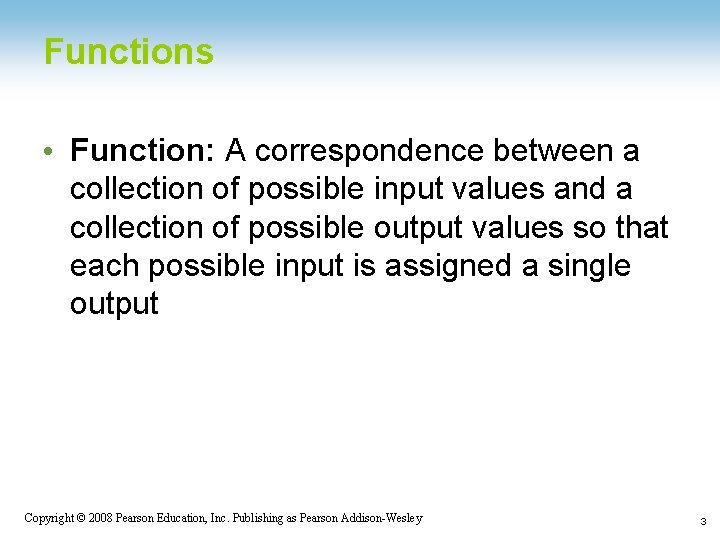 Functions

• Function: A correspondence between a collection of possible input values and a collection of possible output values so that each possible input is assigned a single output

Copyright © 2008 Pearson Education, Inc. Publishing as Pearson Addison-Wesley

3